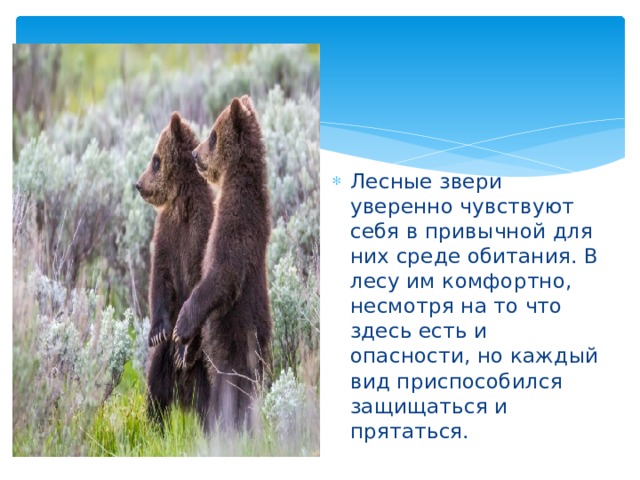 Лесные звери уверенно чувствуют себя в привычной для них среде обитания. В лесу им комфортно, несмотря на то что здесь есть и опасности, но каждый вид приспособился защищаться и прятаться.